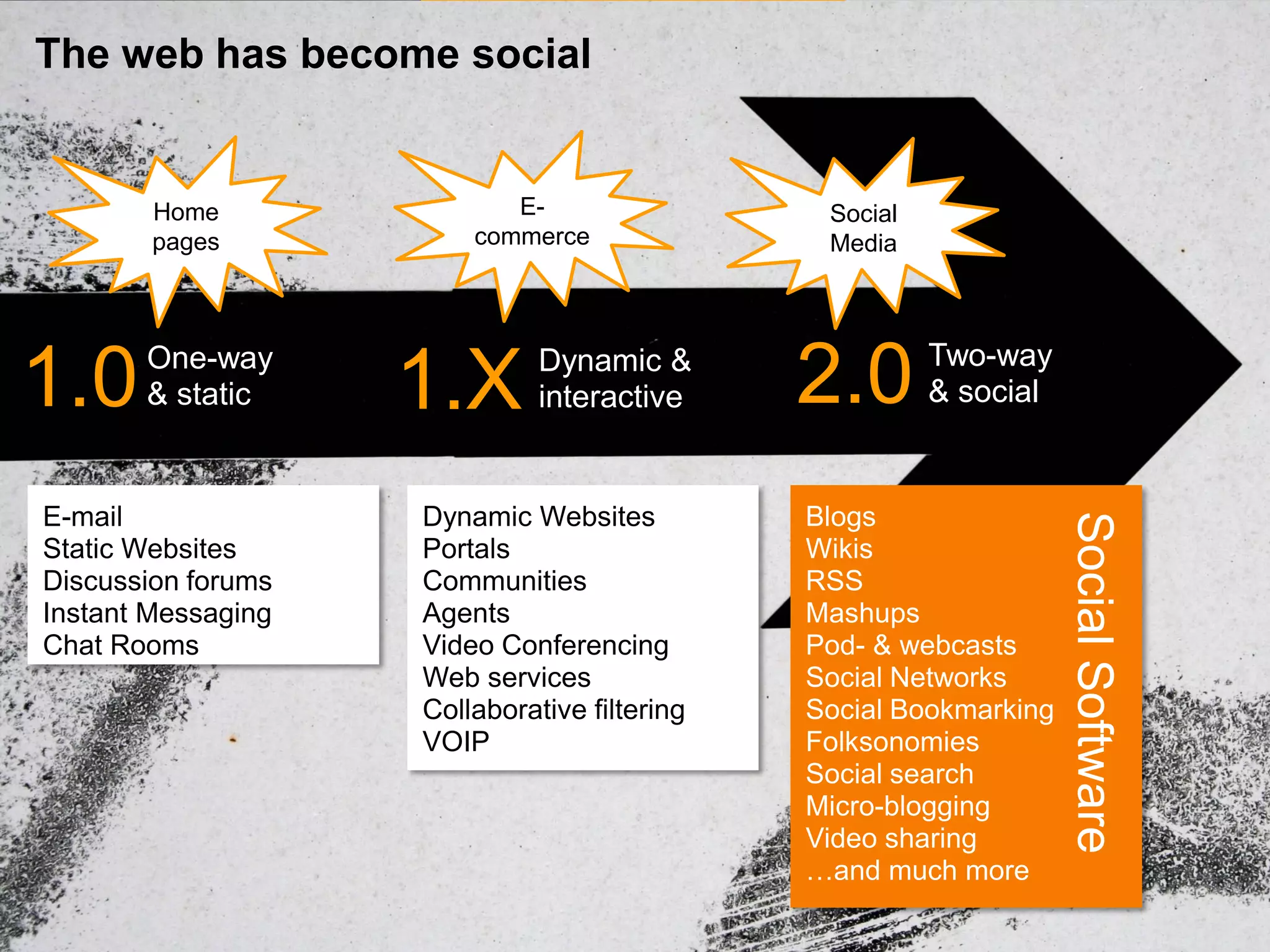 The web has become social

Home pages

E-commerce

Social Media

1.0 One-way & static

1.X Dynamic & interactive

2.0 Two-way & social

E-mail
Static Websites
Discussion forums
Instant Messaging
Chat Rooms

Dynamic Websites
Portals
Communities
Agents
Video Conferencing
Web services
Collaborative filtering
VOIP

Blogs
Wikis
RSS
Mashups
Pod- & webcasts
Social Networks
Social Bookmarking
Folksonomies
Social search
Micro-blogging
Video sharing
…and much more

Social Software